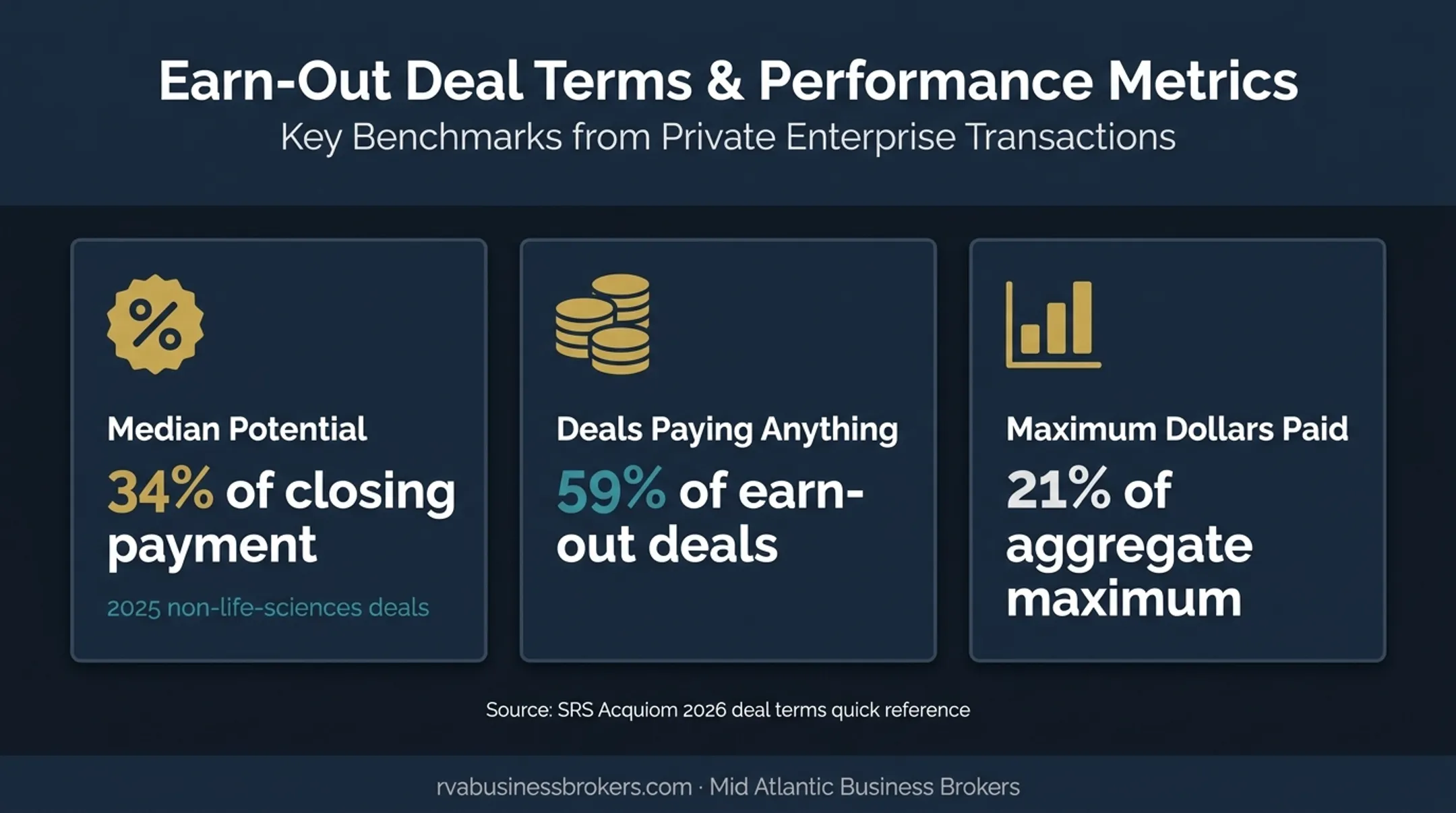 Earn-Out Deal Terms & Performance Metrics

Key Benchmarks from Private Enterprise Transactions

%

Median Potential

34% of closing payment

2025 non-life-sciences deals

Deals Paying Anything

59% of earn-out deals

Maximum Dollars Paid

21% of aggregate maximum

Source: SRS Acquiom 2026 deal terms quick reference

rvabusinessbrokers.com · Mid Atlantic Business Brokers